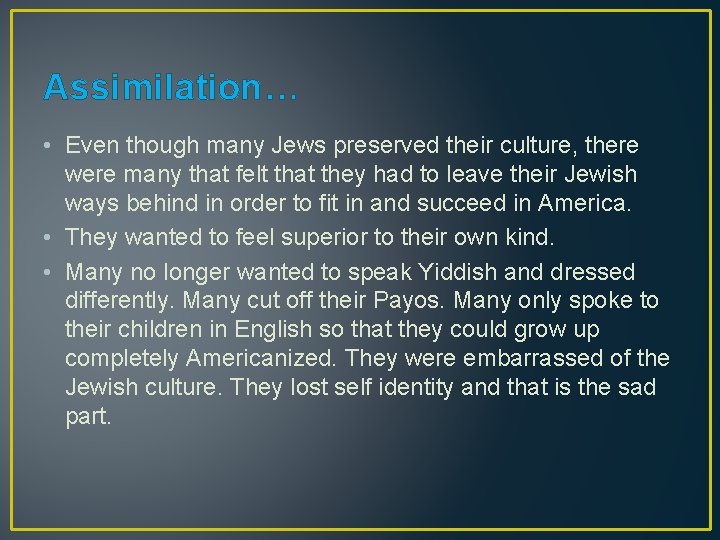 Assimilation…

• Even though many Jews preserved their culture, there were many that felt that they had to leave their Jewish ways behind in order to fit in and succeed in America.
• They wanted to feel superior to their own kind.
• Many no longer wanted to speak Yiddish and dressed differently. Many cut off their Payos. Many only spoke to their children in English so that they could grow up completely Americanized. They were embarrassed of the Jewish culture. They lost self identity and that is the sad part.